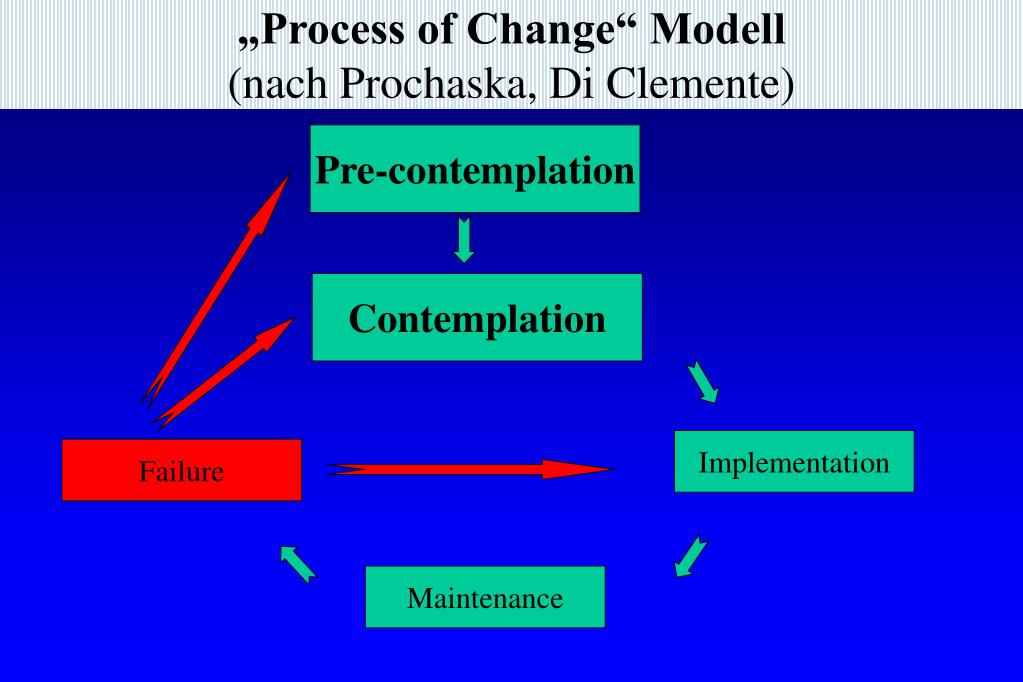 „Process of Change“ Modell
(nach Prochaska, Di Clemente)

Pre-contemplation

Contemplation

Failure

Implementation

Maintenance